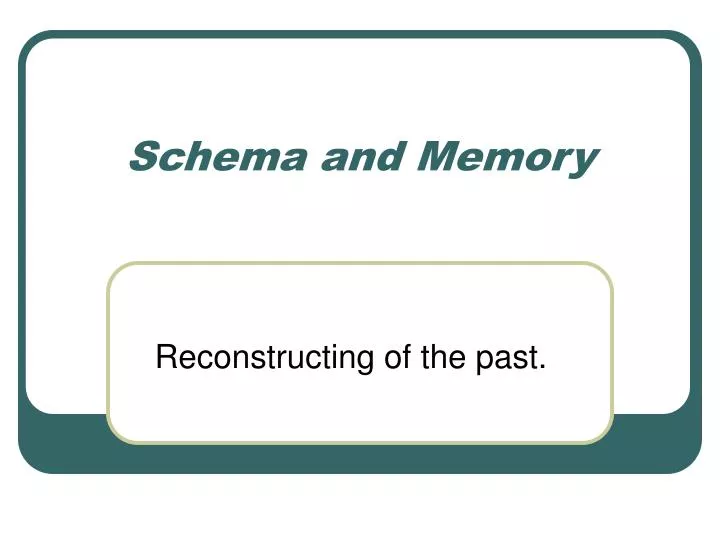 Schema and Memory

Reconstructing of the past.